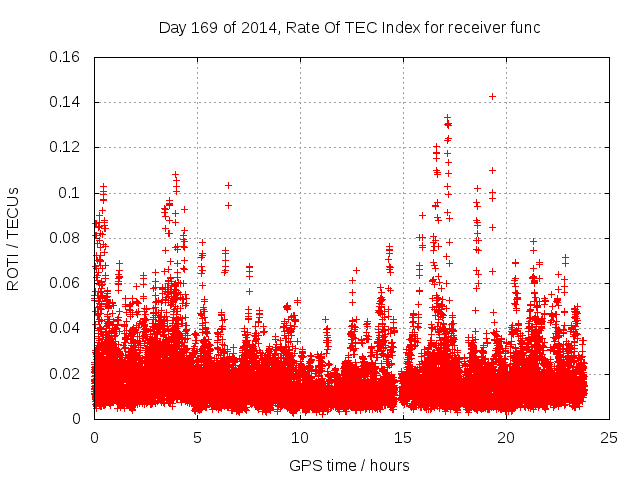 Day 169 of 2014, Rate Of TEC Index for receiver func

ROTI / TECUs

0.16
0.14
0.12
0.1
0.08
0.06
0.04
0.02
0

0
5
10
15
20
25

GPS time / hours